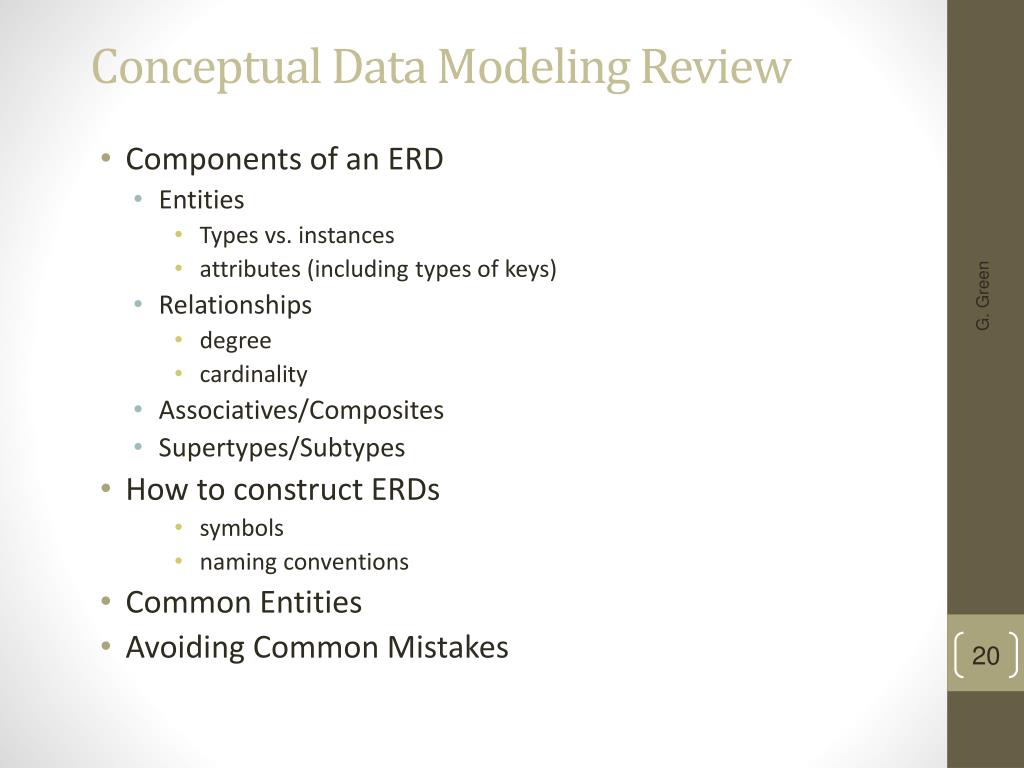 Conceptual Data Modeling Review

• Components of an ERD
  • Entities
    • Types vs. instances
    • attributes (including types of keys)
  • Relationships
    • degree
    • cardinality
  • Associatives/Composites
  • Supertypes/Subtypes
• How to construct ERDs
    • symbols
    • naming conventions
• Common Entities
• Avoiding Common Mistakes

G. Green

20